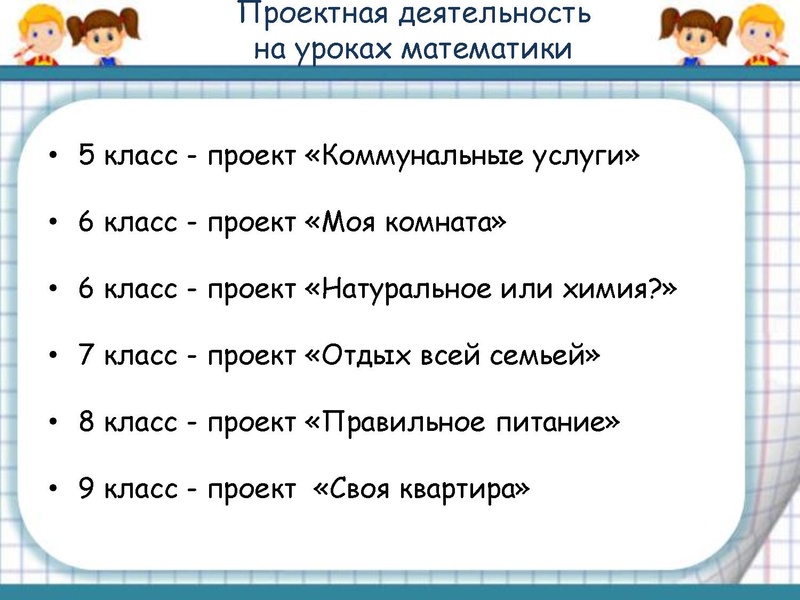 Проектная деятельность на уроках математики

• 5 класс - проект «Коммунальные услуги»

• 6 класс - проект «Моя комната»

• 6 класс - проект «Натуральное или химия?»

• 7 класс - проект «Отдых всей семьей»

• 8 класс - проект «Правильное питание»

• 9 класс - проект «Своя квартира»